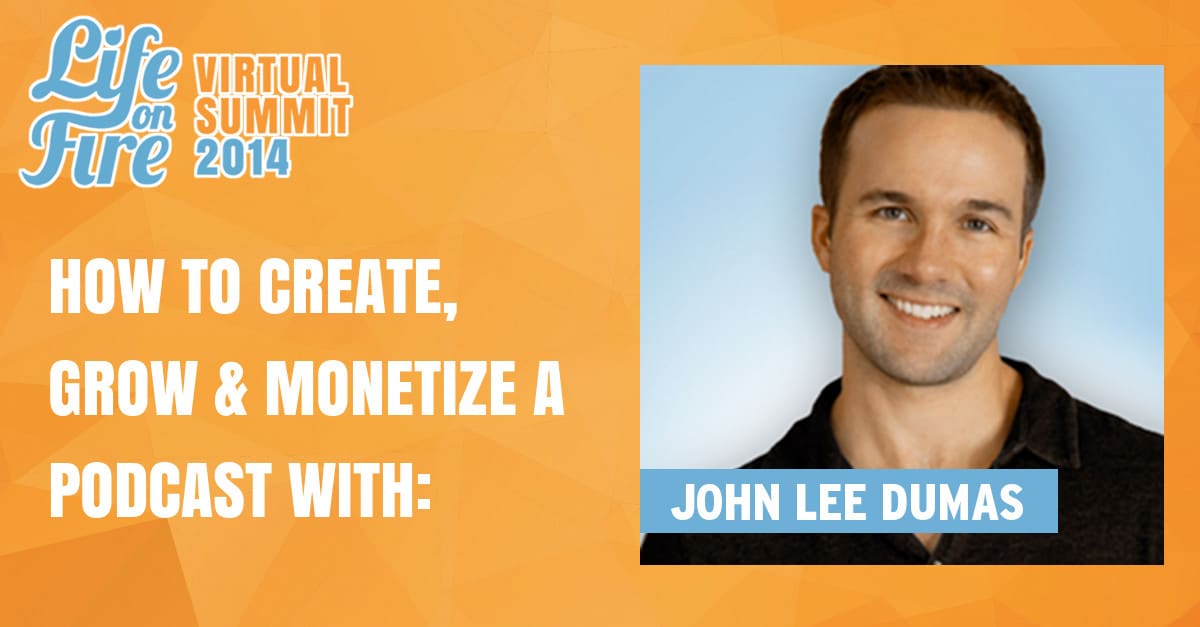 Life on Fire VIRTUAL SUMMIT 2014

HOW TO CREATE, GROW & MONETIZE A PODCAST WITH:

JOHN LEE DUMAS